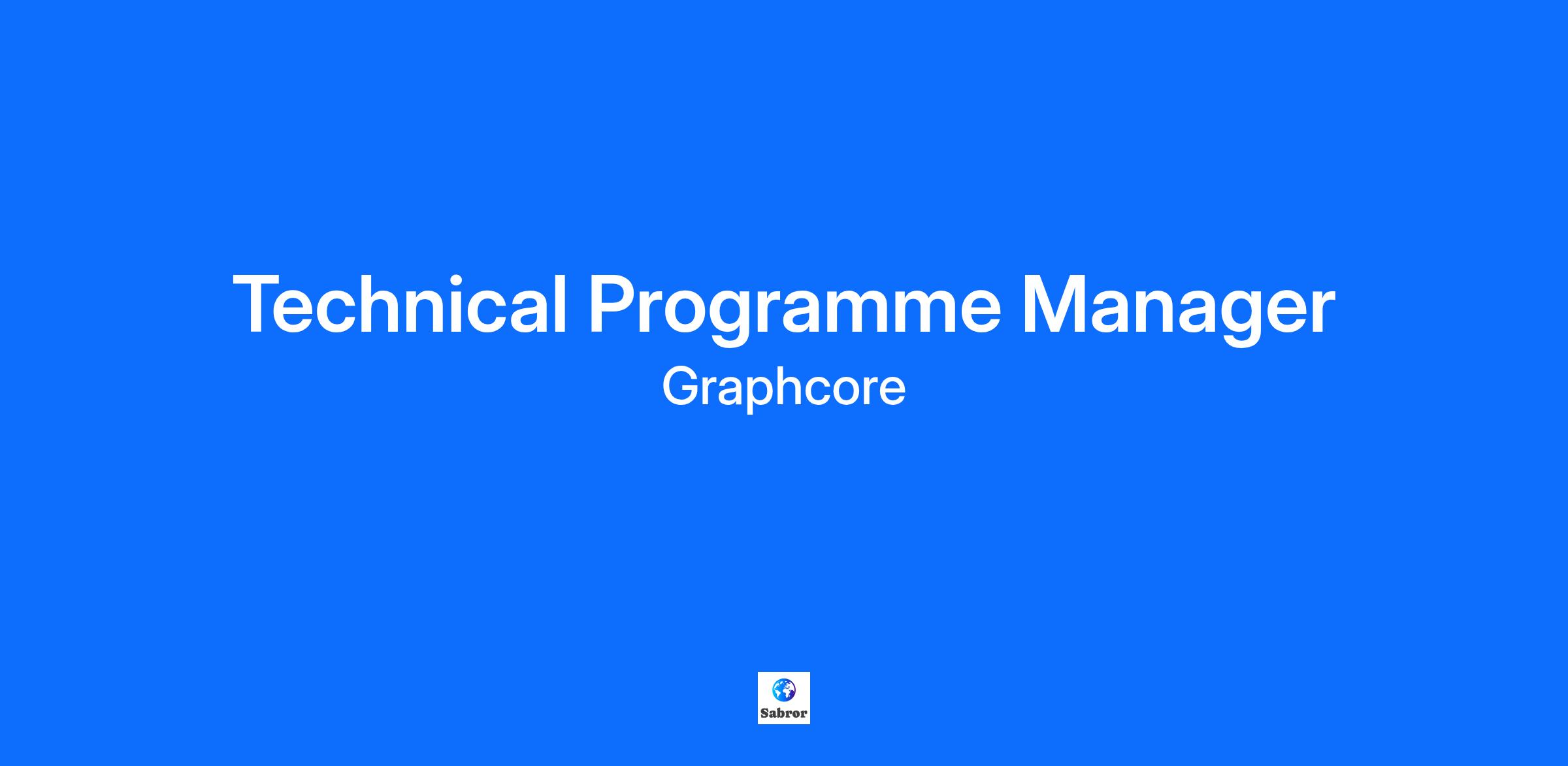 Technical Programme Manager

Graphcore

Sabror